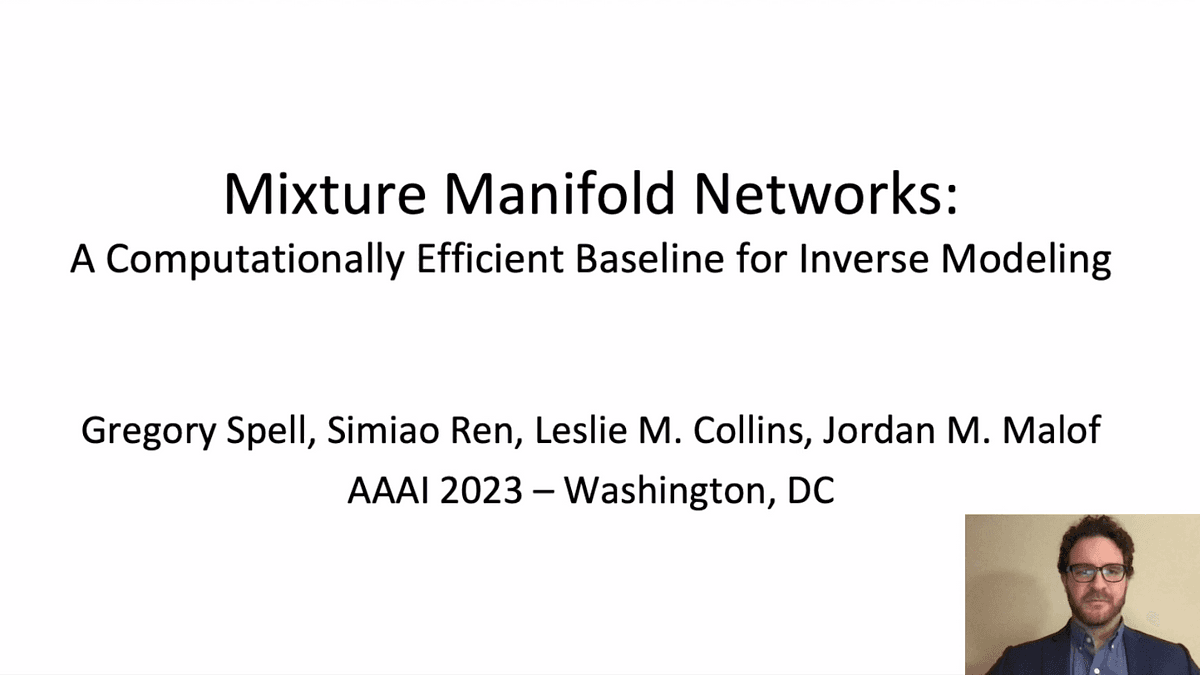 Mixture Manifold Networks:
A Computationally Efficient Baseline for Inverse Modeling

Gregory Spell, Simiao Ren, Leslie M. Collins, Jordan M. Malof
AAAI 2023 – Washington, DC